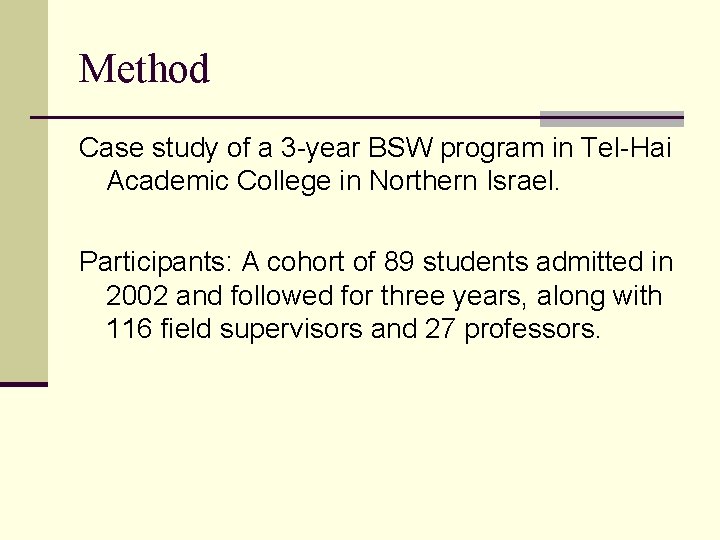 Method

Case study of a 3-year BSW program in Tel-Hai Academic College in Northern Israel.

Participants: A cohort of 89 students admitted in 2002 and followed for three years, along with 116 field supervisors and 27 professors.